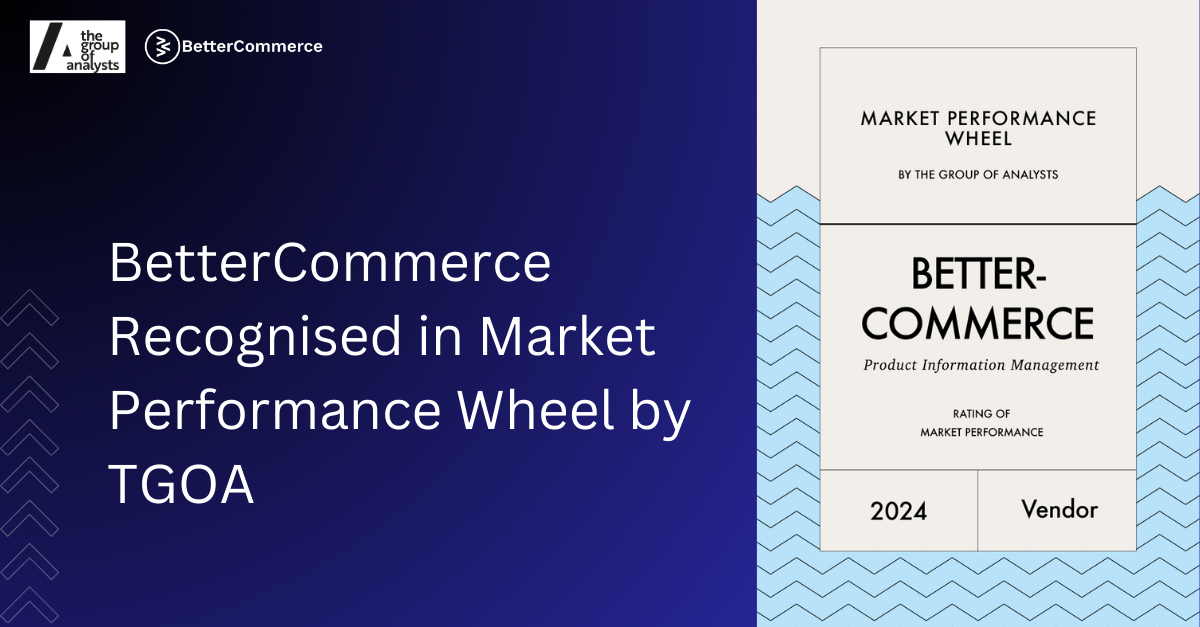 the group of analysts

BetterCommerce

BetterCommerce Recognised in Market Performance Wheel by TGOA

MARKET PERFORMANCE WHEEL

BY THE GROUP OF ANALYSTS

BETTER-COMMERCE

Product Information Management

RATING OF MARKET PERFORMANCE

2024

Vendor